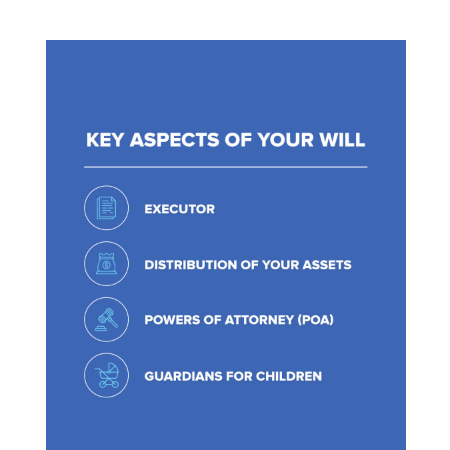 KEY ASPECTS OF YOUR WILL

EXECUTOR

DISTRIBUTION OF YOUR ASSETS

POWERS OF ATTORNEY (POA)

GUARDIANS FOR CHILDREN